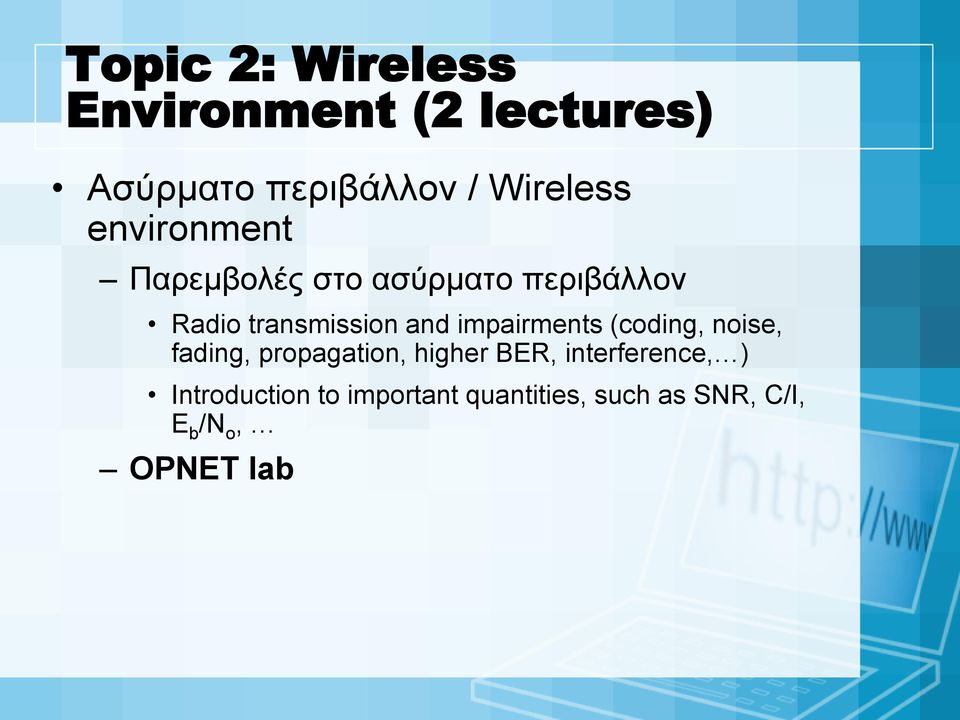 Topic 2: Wireless Environment (2 lectures)

• Ασύρματο περιβάλλον / Wireless environment

– Παρεμβολές στο ασύρματο περιβάλλον

• Radio transmission and impairments (coding, noise, fading, propagation, higher BER, interference,…)

• Introduction to important quantities, such as SNR, C/I, $E_b/N_o$, …

– OPNET lab

http://www